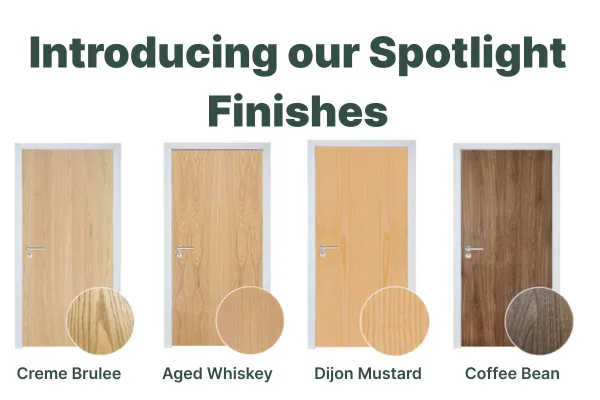 Introducing our Spotlight Finishes

Creme Brulee

Aged Whiskey

Dijon Mustard

Coffee Bean